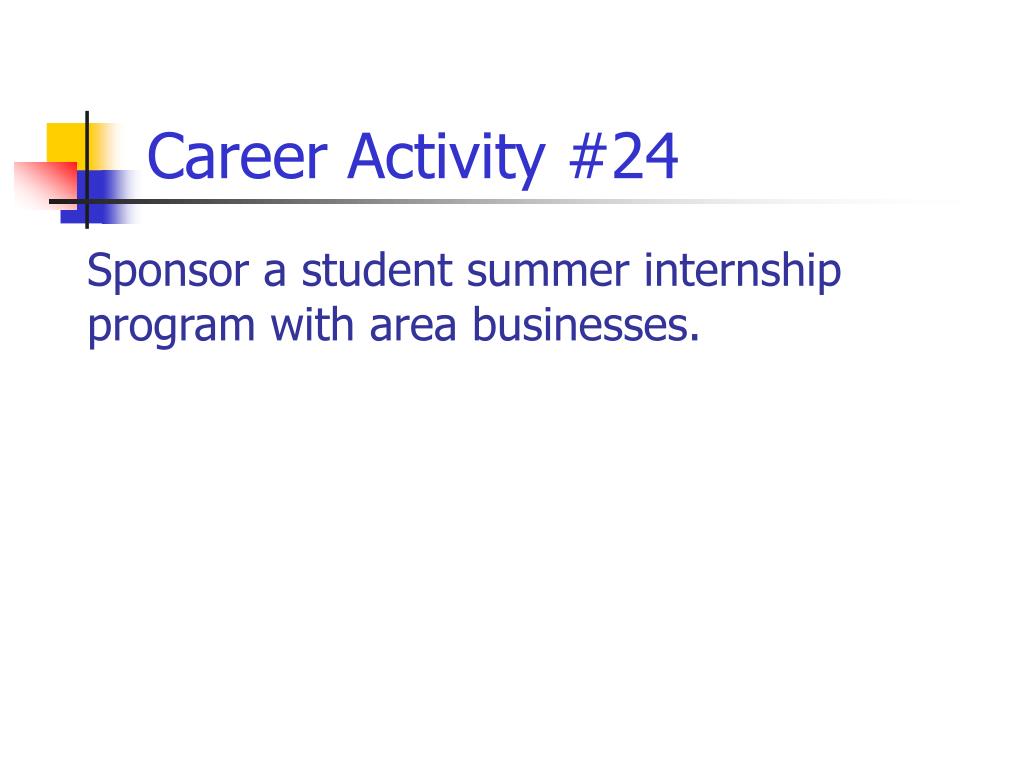 Career Activity #24

Sponsor a student summer internship program with area businesses.